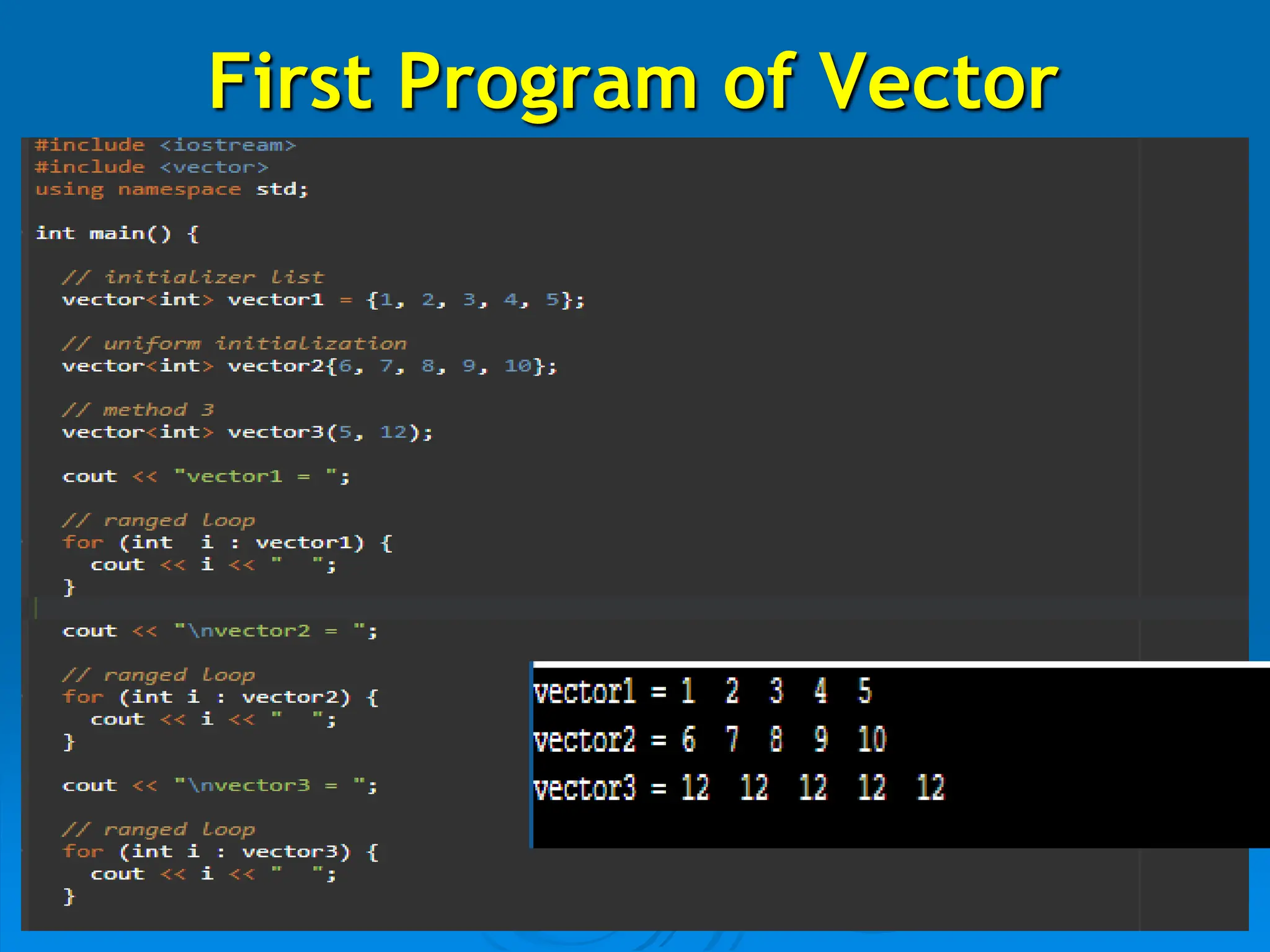 First Program of Vector

#include <iostream>
#include <vector>
using namespace std;

int main() {

// initializer list
vector<int> vector1 = {1, 2, 3, 4, 5};

// uniform initialization
vector<int> vector2{6, 7, 8, 9, 10};

// method 3
vector<int> vector3(5, 12);

cout << "vector1 = ";

// ranged loop
for (int i : vector1) {
cout << i << "  ";
}

cout << "\nvector2 = ";

// ranged loop
for (int i : vector2) {
cout << i << "  ";
}

cout << "\nvector3 = ";

// ranged loop
for (int i : vector3) {
cout << i << "  ";
}

vector1 = 1 2 3 4 5
vector2 = 6 7 8 9 10
vector3 = 12 12 12 12 12